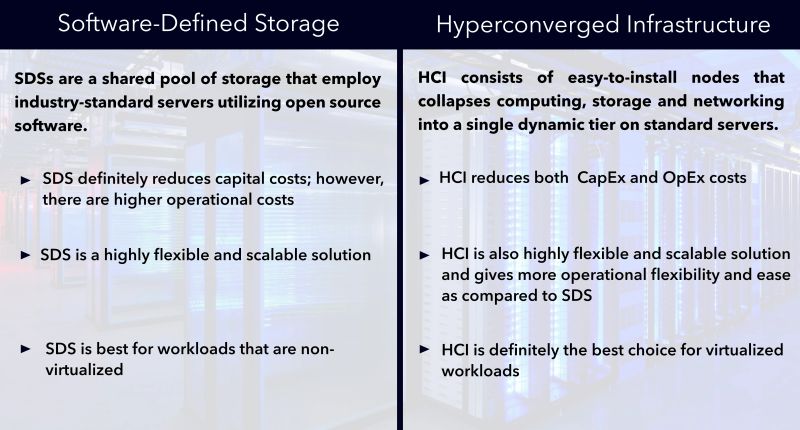 Software-Defined Storage

SDSs are a shared pool of storage that employ industry-standard servers utilizing open source software.

► SDS definitely reduces capital costs; however, there are higher operational costs

► SDS is a highly flexible and scalable solution

► SDS is best for workloads that are non-virtualized

Hyperconverged Infrastructure

HCI consists of easy-to-install nodes that collapses computing, storage and networking into a single dynamic tier on standard servers.

► HCI reduces both CapEx and OpEx costs

► HCI is also highly flexible and scalable solution and gives more operational flexibility and ease as compared to SDS

► HCI is definitely the best choice for virtualized workloads